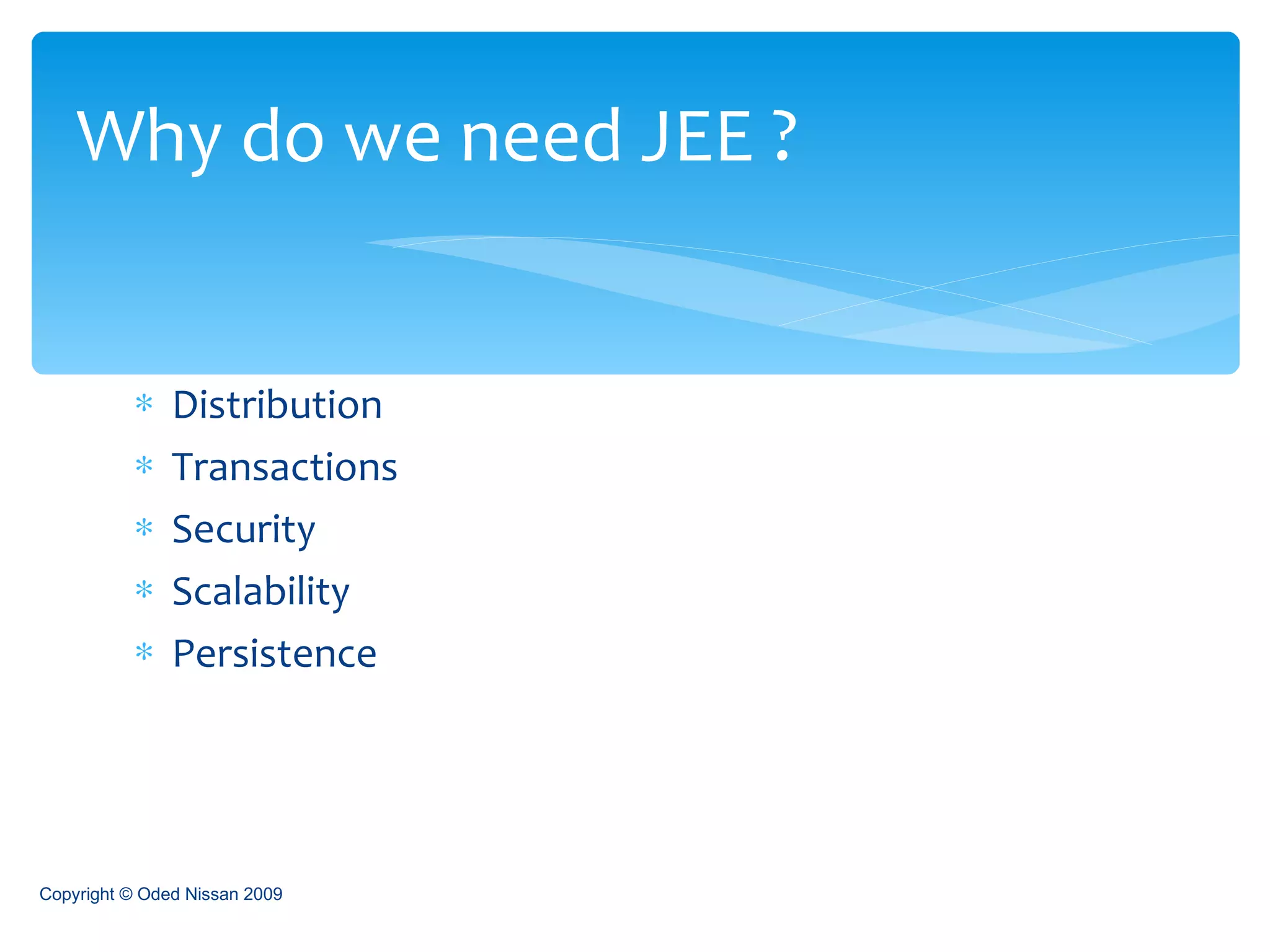 Why do we need JEE ?

* Distribution
* Transactions
* Security
* Scalability
* Persistence

Copyright © Oded Nissan 2009